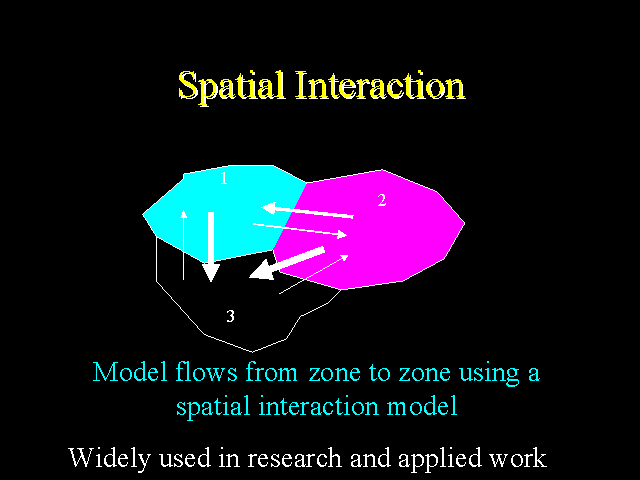 Spatial Interaction

1

2

3

Model flows from zone to zone using a spatial interaction model

Widely used in research and applied work